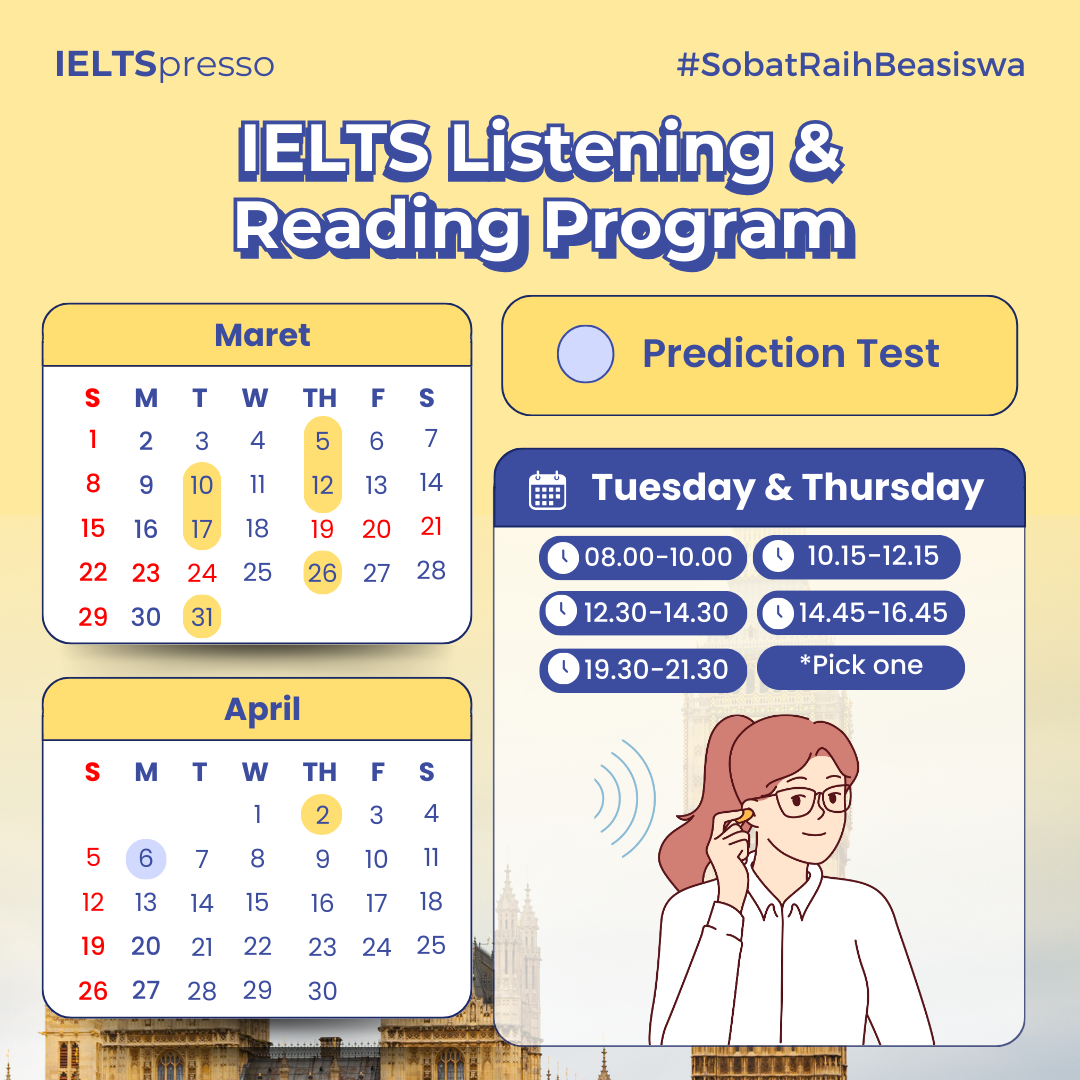 IELTSpresso

#SobatRaihBeasiswa

IELTS Listening & Reading Program

Maret

| S | M | T | W | TH | F | S |
|---|---|---|---|---|---|---|
| 1 | 2 | 3 | 4 | 5 | 6 | 7 |
| 8 | 9 | 10 | 11 | 12 | 13 | 14 |
| 15 | 16 | 17 | 18 | 19 | 20 | 21 |
| 22 | 23 | 24 | 25 | 26 | 27 | 28 |
| 29 | 30 | 31 | | | | |

April

| S | M | T | W | TH | F | S |
|---|---|---|---|---|---|---|
| | | | 1 | 2 | 3 | 4 |
| 5 | 6 | 7 | 8 | 9 | 10 | 11 |
| 12 | 13 | 14 | 15 | 16 | 17 | 18 |
| 19 | 20 | 21 | 22 | 23 | 24 | 25 |
| 26 | 27 | 28 | 29 | 30 | | |

Prediction Test

Tuesday & Thursday

08.00-10.00
10.15-12.15
12.30-14.30
14.45-16.45
19.30-21.30
*Pick one